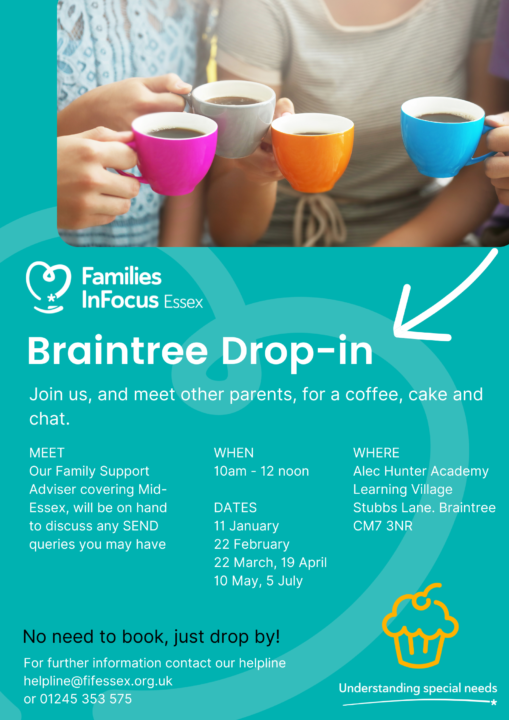 Families InFocus Essex

Braintree Drop-in

Join us, and meet other parents, for a coffee, cake and chat.

MEET
Our Family Support Adviser covering Mid-Essex, will be on hand to discuss any SEND queries you may have

WHEN
10am - 12 noon

DATES
11 January
22 February
22 March, 19 April
10 May, 5 July

WHERE
Alec Hunter Academy
Learning Village
Stubbs Lane. Braintree
CM7 3NR

No need to book, just drop by!

For further information contact our helpline
helpline@fifessex.org.uk
or 01245 353 575

Understanding special needs